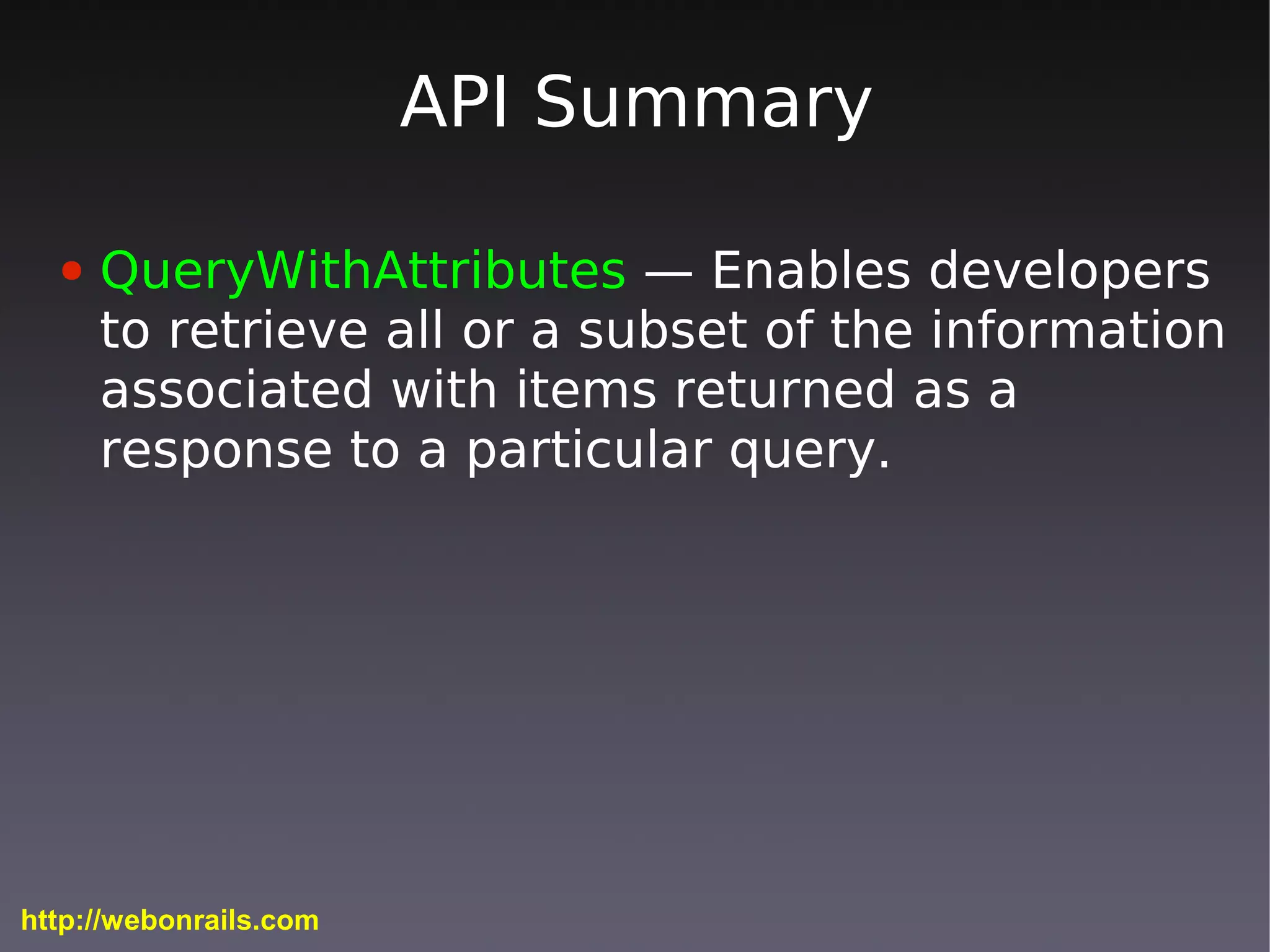 API Summary

• QueryWithAttributes — Enables developers to retrieve all or a subset of the information associated with items returned as a response to a particular query.

http://webonrails.com